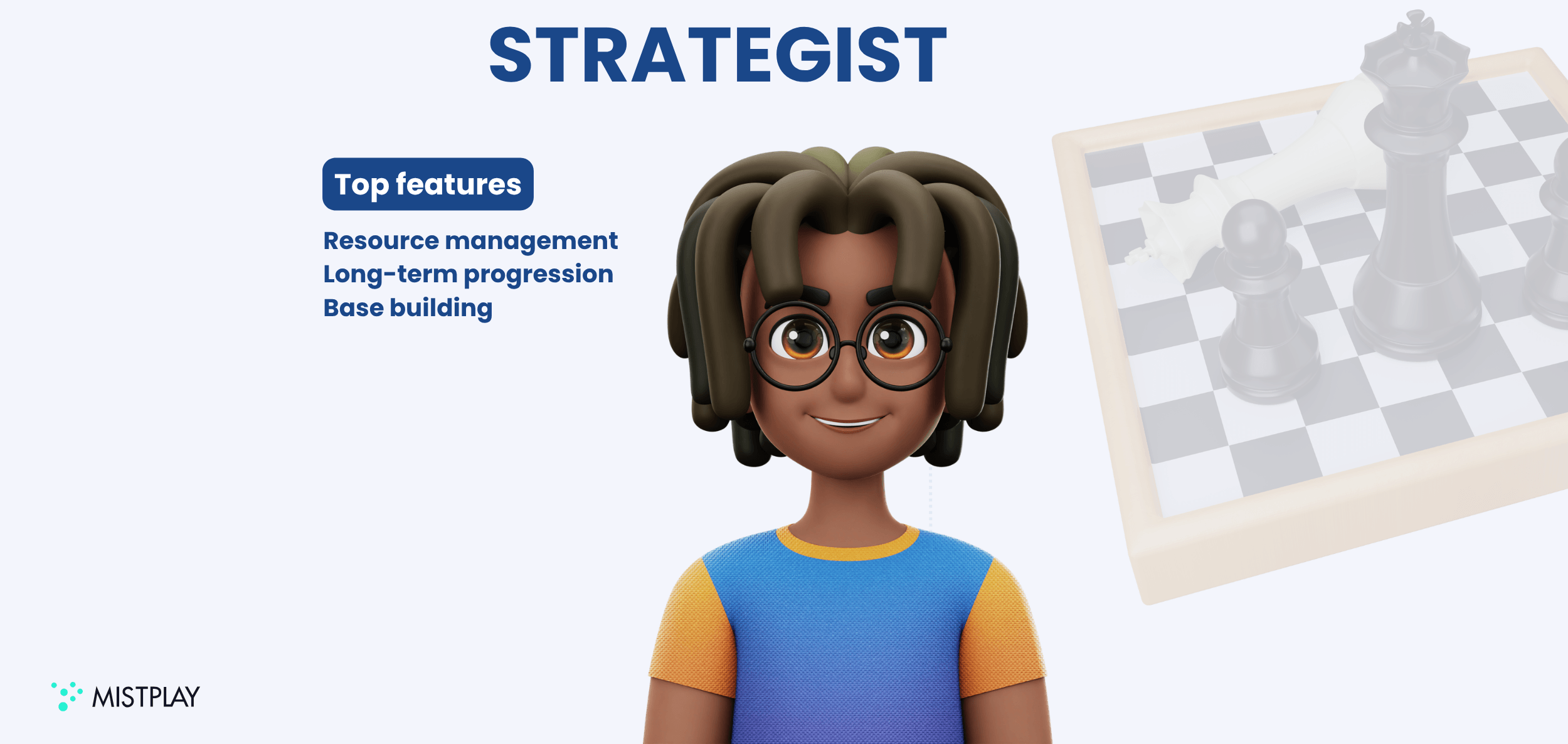 STRATEGIST

Top features

Resource management
Long-term progression
Base building

MISTPLAY